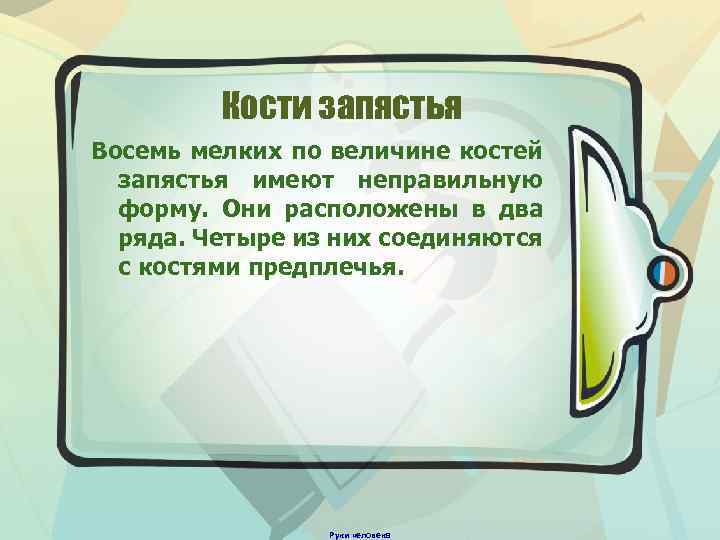 Кости запястья

Восемь мелких по величине костей запястья имеют неправильную форму. Они расположены в два ряда. Четыре из них соединяются с костями предплечья.

Руки человека